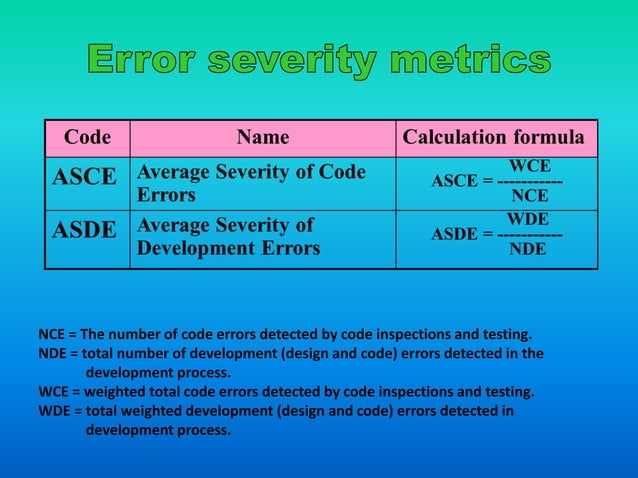 Error severity metrics

| Code | Name | Calculation formula |
|---|---|---|
| ASCE | Average Severity of Code Errors | $ASCE = \frac{WCE}{NCE}$ |
| ASDE | Average Severity of Development Errors | $ASDE = \frac{WDE}{NDE}$ |

NCE = The number of code errors detected by code inspections and testing.
NDE = total number of development (design and code) errors detected in the development process.
WCE = weighted total code errors detected by code inspections and testing.
WDE = total weighted development (design and code) errors detected in development process.